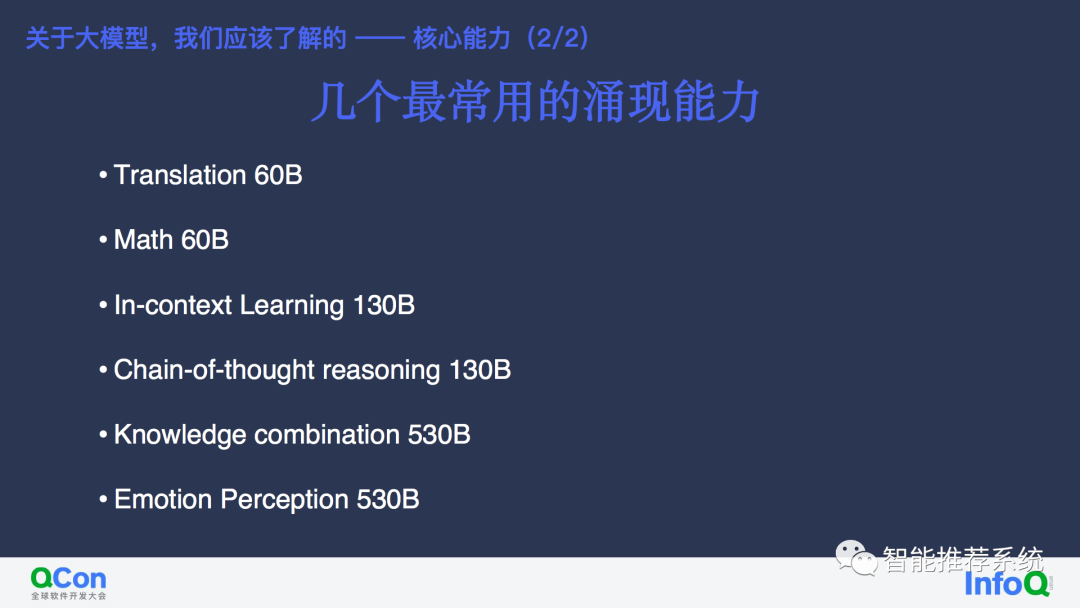 关于大模型，我们应该了解的 —— 核心能力（2/2）

几个最常用的涌现能力

• Translation 60B

• Math 60B

• In-context Learning 130B

• Chain-of-thought reasoning 130B

• Knowledge combination 530B

• Emotion Perception 530B

QCon
全球软件开发大会

智能推荐系统

InfoQ